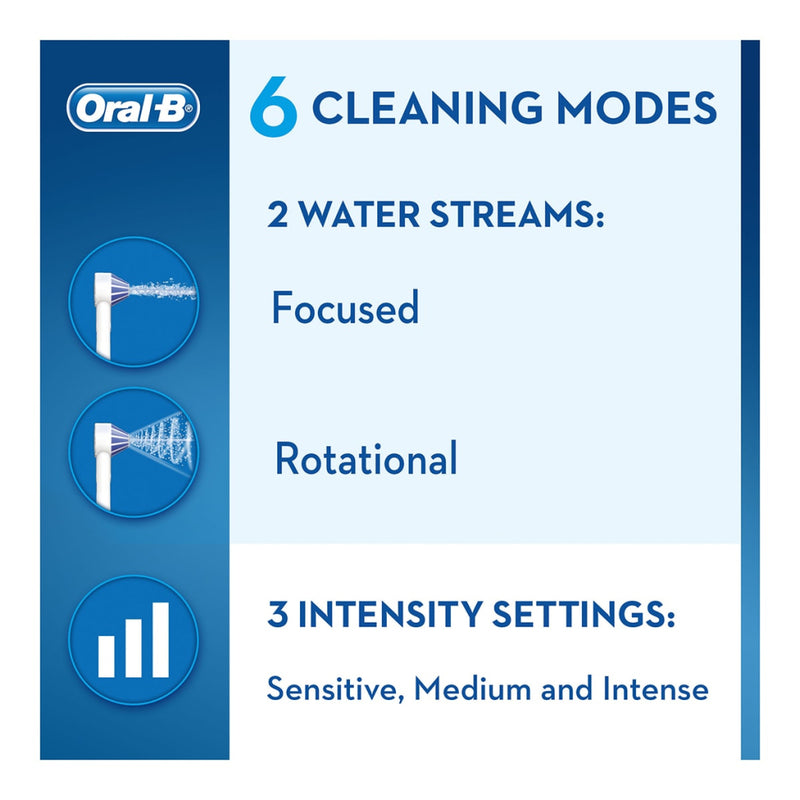 Oral-B

6 CLEANING MODES

2 WATER STREAMS:

Focused

Rotational

3 INTENSITY SETTINGS:

Sensitive, Medium and Intense